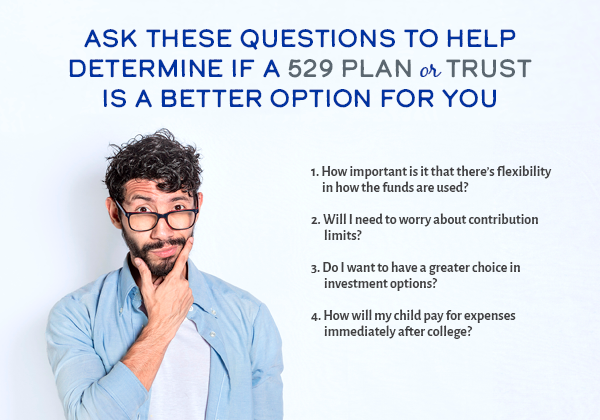 ASK THESE QUESTIONS TO HELP DETERMINE IF A 529 PLAN or TRUST IS A BETTER OPTION FOR YOU

1. How important is it that there's flexibility in how the funds are used?

2. Will I need to worry about contribution limits?

3. Do I want to have a greater choice in investment options?

4. How will my child pay for expenses immediately after college?